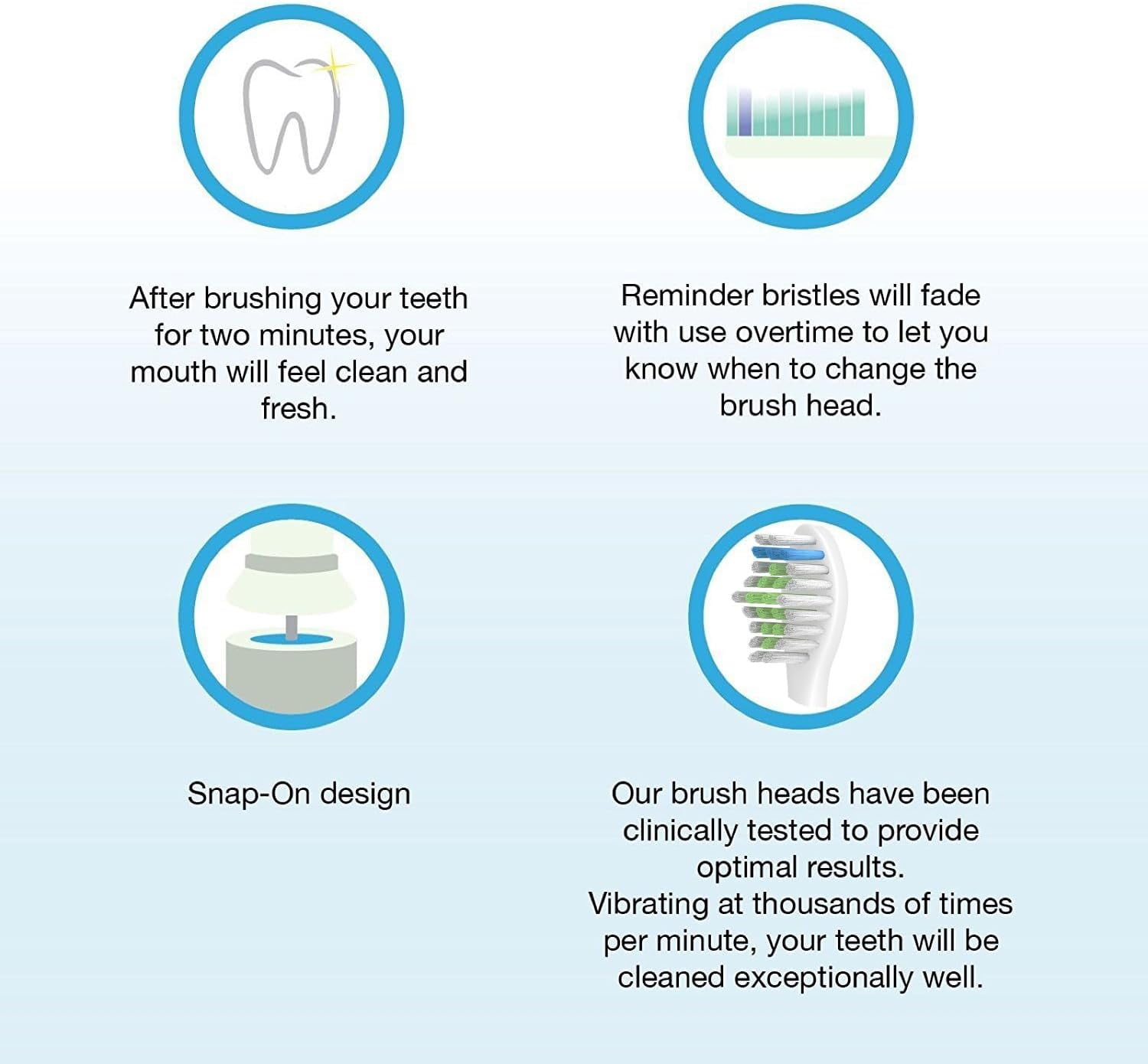 After brushing your teeth for two minutes, your mouth will feel clean and fresh.

Reminder bristles will fade with use overtime to let you know when to change the brush head.

Snap-On design

Our brush heads have been clinically tested to provide optimal results.
Vibrating at thousands of times per minute, your teeth will be cleaned exceptionally well.